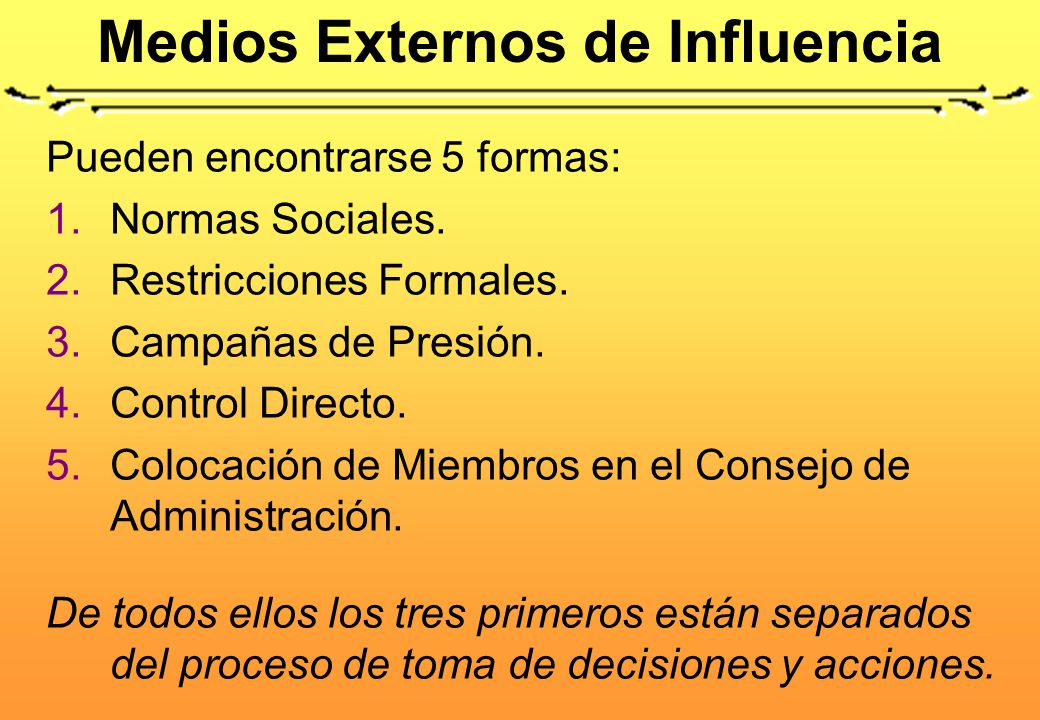 Medios Externos de Influencia

Pueden encontrarse 5 formas:
1. Normas Sociales.
2. Restricciones Formales.
3. Campañas de Presión.
4. Control Directo.
5. Colocación de Miembros en el Consejo de Administración.

De todos ellos los tres primeros están separados del proceso de toma de decisiones y acciones.